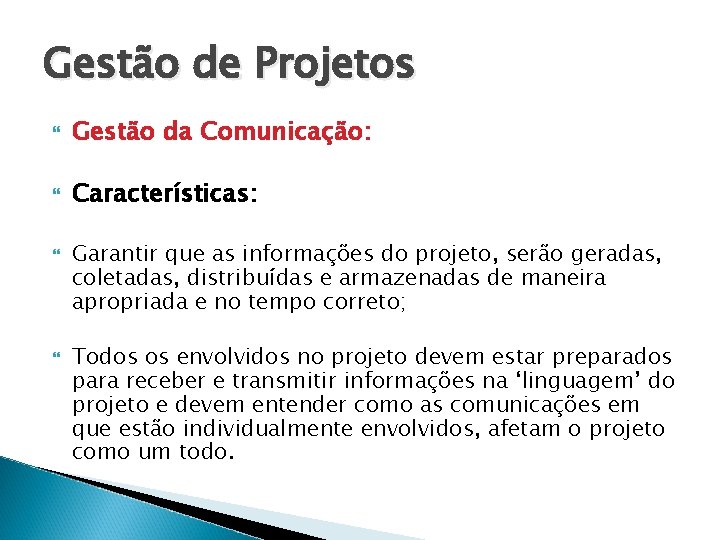 Gestão de Projetos

Gestão da Comunicação:

Características:

Garantir que as informações do projeto, serão geradas, coletadas, distribuídas e armazenadas de maneira apropriada e no tempo correto;

Todos os envolvidos no projeto devem estar preparados para receber e transmitir informações na ‘linguagem’ do projeto e devem entender como as comunicações em que estão individualmente envolvidos, afetam o projeto como um todo.